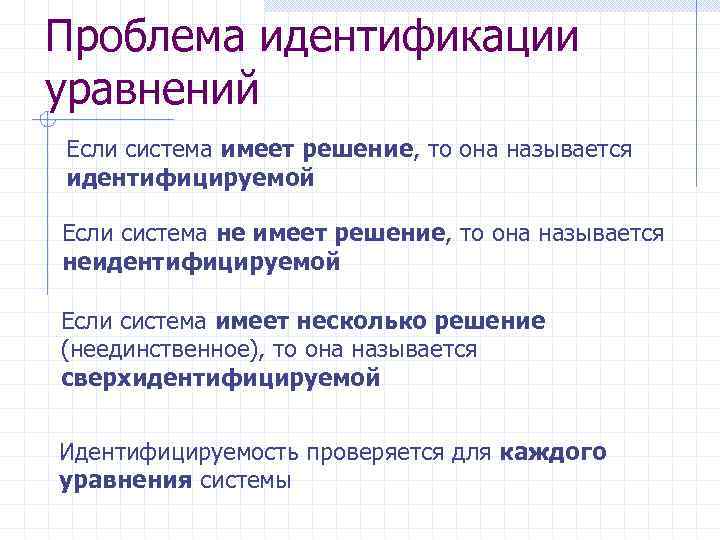 Проблема идентификации уравнений

Если система имеет решение, то она называется идентифицируемой

Если система не имеет решение, то она называется неидентифицируемой

Если система имеет несколько решение (неединственное), то она называется сверхидентифицируемой

Идентифицируемость проверяется для каждого уравнения системы